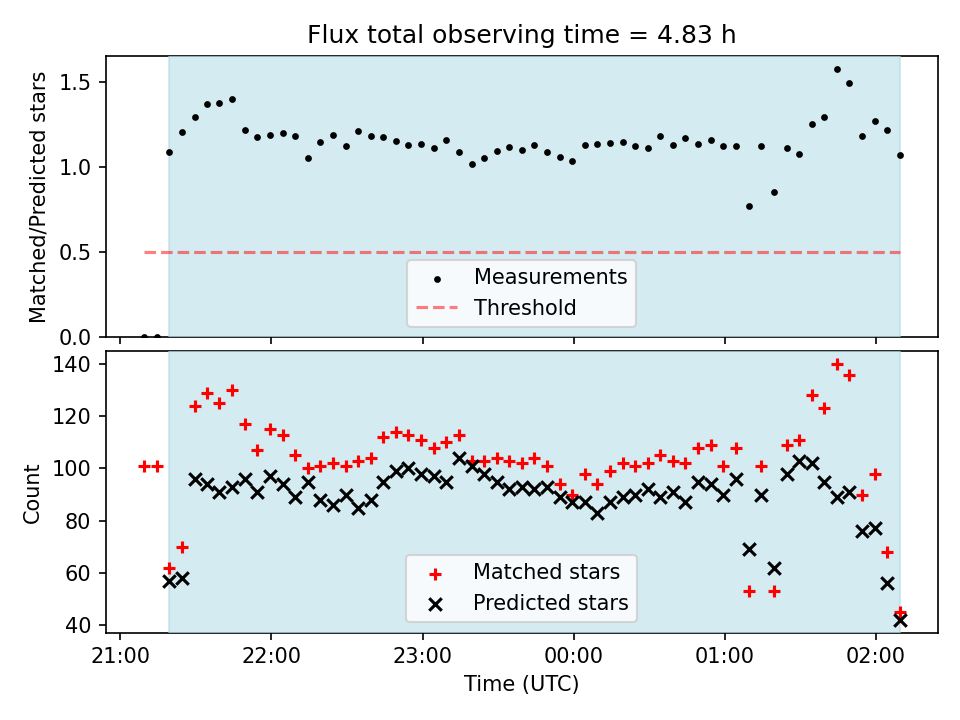 Flux total observing time = 4.83 h

Matched/Predicted stars

1.5

1.0

0.5

0.0

Measurements
Threshold

Count

140

120

100

80

60

40

Matched stars
Predicted stars

21:00 22:00 23:00 00:00 01:00 02:00

Time (UTC)